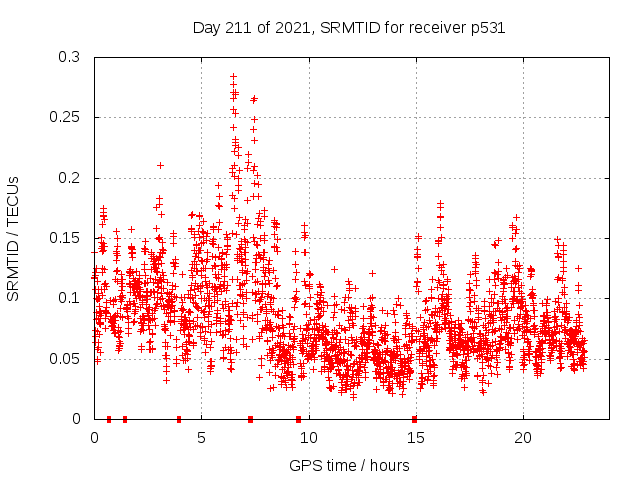 Day 211 of 2021, SRMTID for receiver p531

SRMTID / TECUs

0.3
0.25
0.2
0.15
0.1
0.05
0

0
5
10
15
20

GPS time / hours